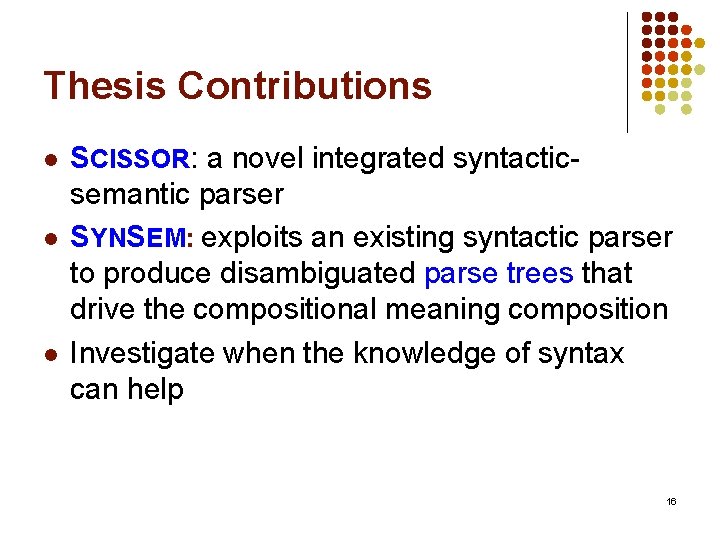 Thesis Contributions

- SCISSOR: a novel integrated syntactic-semantic parser
- SYNSEM: exploits an existing syntactic parser to produce disambiguated parse trees that drive the compositional meaning composition
- Investigate when the knowledge of syntax can help

16